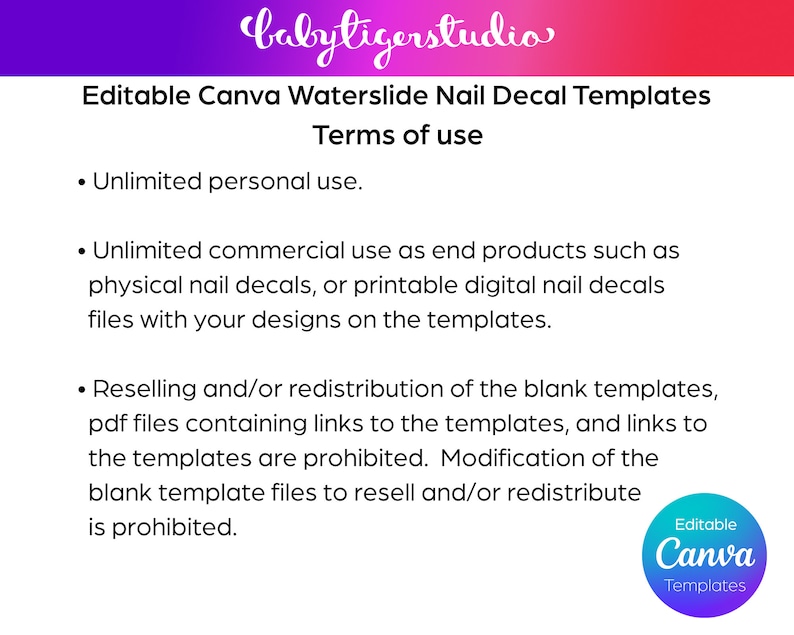 babytigerstudio

Editable Canva Waterslide Nail Decal Templates
Terms of use

• Unlimited personal use.

• Unlimited commercial use as end products such as physical nail decals, or printable digital nail decals files with your designs on the templates.

• Reselling and/or redistribution of the blank templates, pdf files containing links to the templates, and links to the templates are prohibited.  Modification of the blank template files to resell and/or redistribute is prohibited.

Editable
Canva
Templates